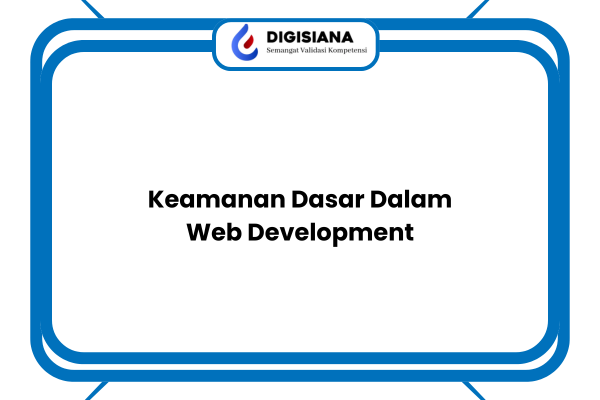 DIGISIANA
Semangat Validasi Kompetensi

Keamanan Dasar Dalam Web Development